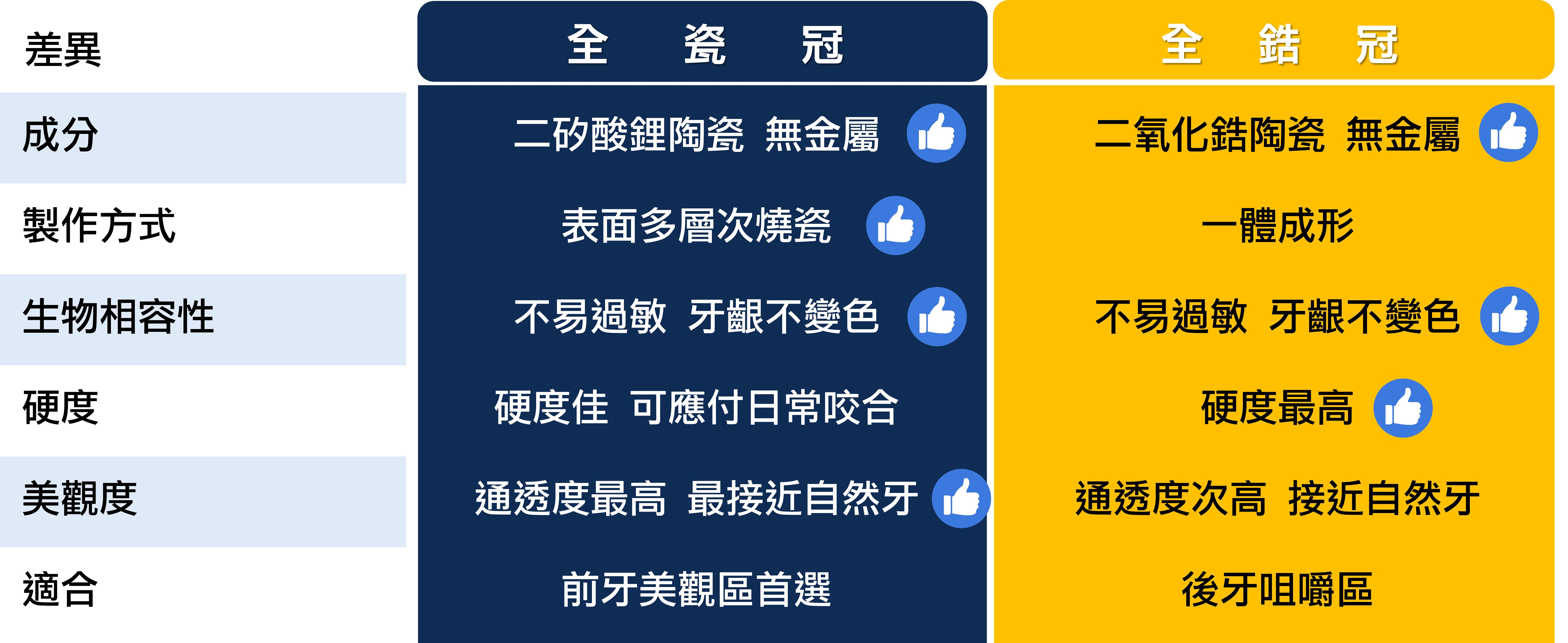 | 差異 | 全 瓷 冠 | 全 鋯 冠 |
|---|---|---|
| 成分 | 二矽酸鋰陶瓷 無金屬 | 二氧化鋯陶瓷 無金屬 |
| 製作方式 | 表面多層次燒瓷 | 一體成形 |
| 生物相容性 | 不易過敏 牙齦不變色 | 不易過敏 牙齦不變色 |
| 硬度 | 硬度佳 可應付日常咬合 | 硬度最高 |
| 美觀度 | 通透度最高 最接近自然牙 | 通透度次高 接近自然牙 |
| 適合 | 前牙美觀區首選 | 後牙咀嚼區 |